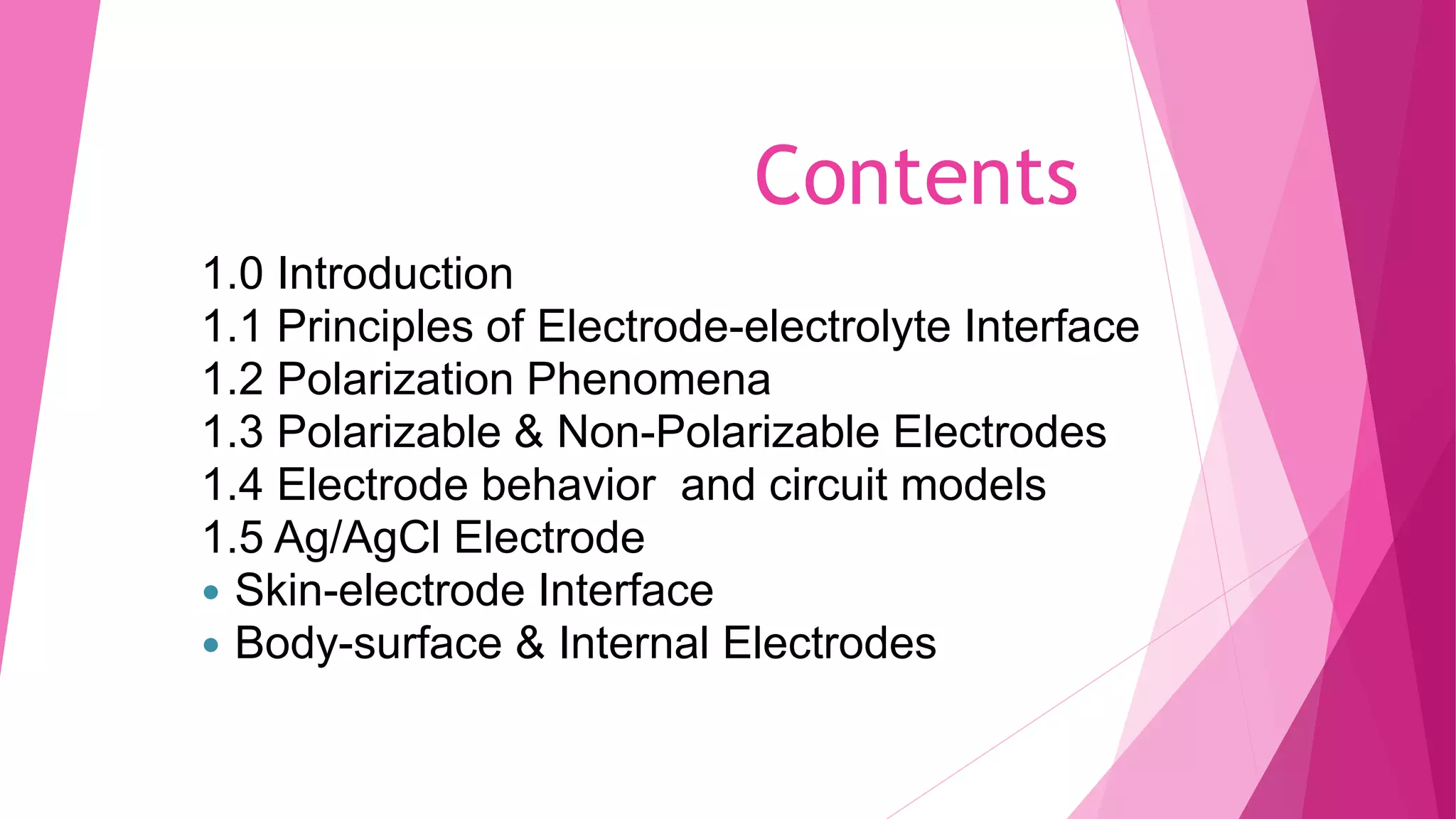 Contents

1.0 Introduction
1.1 Principles of Electrode-electrolyte Interface
1.2 Polarization Phenomena
1.3 Polarizable & Non-Polarizable Electrodes
1.4 Electrode behavior and circuit models
1.5 Ag/AgCl Electrode
• Skin-electrode Interface
• Body-surface & Internal Electrodes